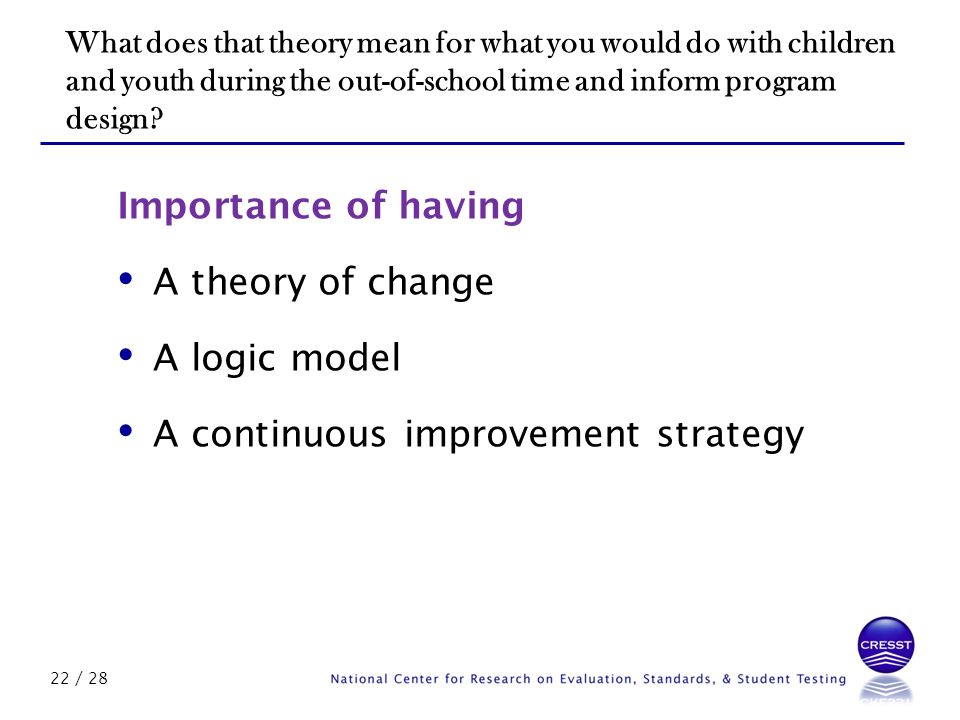 What does that theory mean for what you would do with children and youth during the out-of-school time and inform program design?

Importance of having

• A theory of change

• A logic model

• A continuous improvement strategy

22 / 28

National Center for Research on Evaluation, Standards, & Student Testing

CRESST